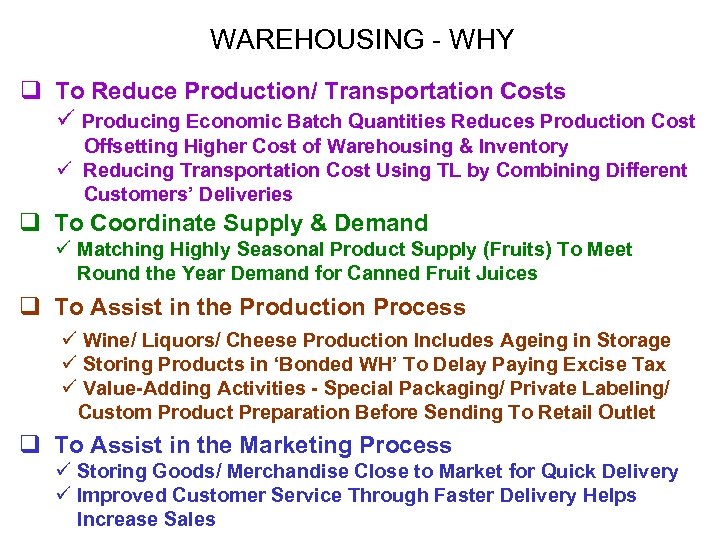 WAREHOUSING - WHY

❑ To Reduce Production/ Transportation Costs
✓ Producing Economic Batch Quantities Reduces Production Cost Offsetting Higher Cost of Warehousing & Inventory
✓ Reducing Transportation Cost Using TL by Combining Different Customers' Deliveries

❑ To Coordinate Supply & Demand
✓ Matching Highly Seasonal Product Supply (Fruits) To Meet Round the Year Demand for Canned Fruit Juices

❑ To Assist in the Production Process
✓ Wine/ Liquors/ Cheese Production Includes Ageing in Storage
✓ Storing Products in 'Bonded WH' To Delay Paying Excise Tax
✓ Value-Adding Activities - Special Packaging/ Private Labeling/ Custom Product Preparation Before Sending To Retail Outlet

❑ To Assist in the Marketing Process
✓ Storing Goods/ Merchandise Close to Market for Quick Delivery
✓ Improved Customer Service Through Faster Delivery Helps Increase Sales